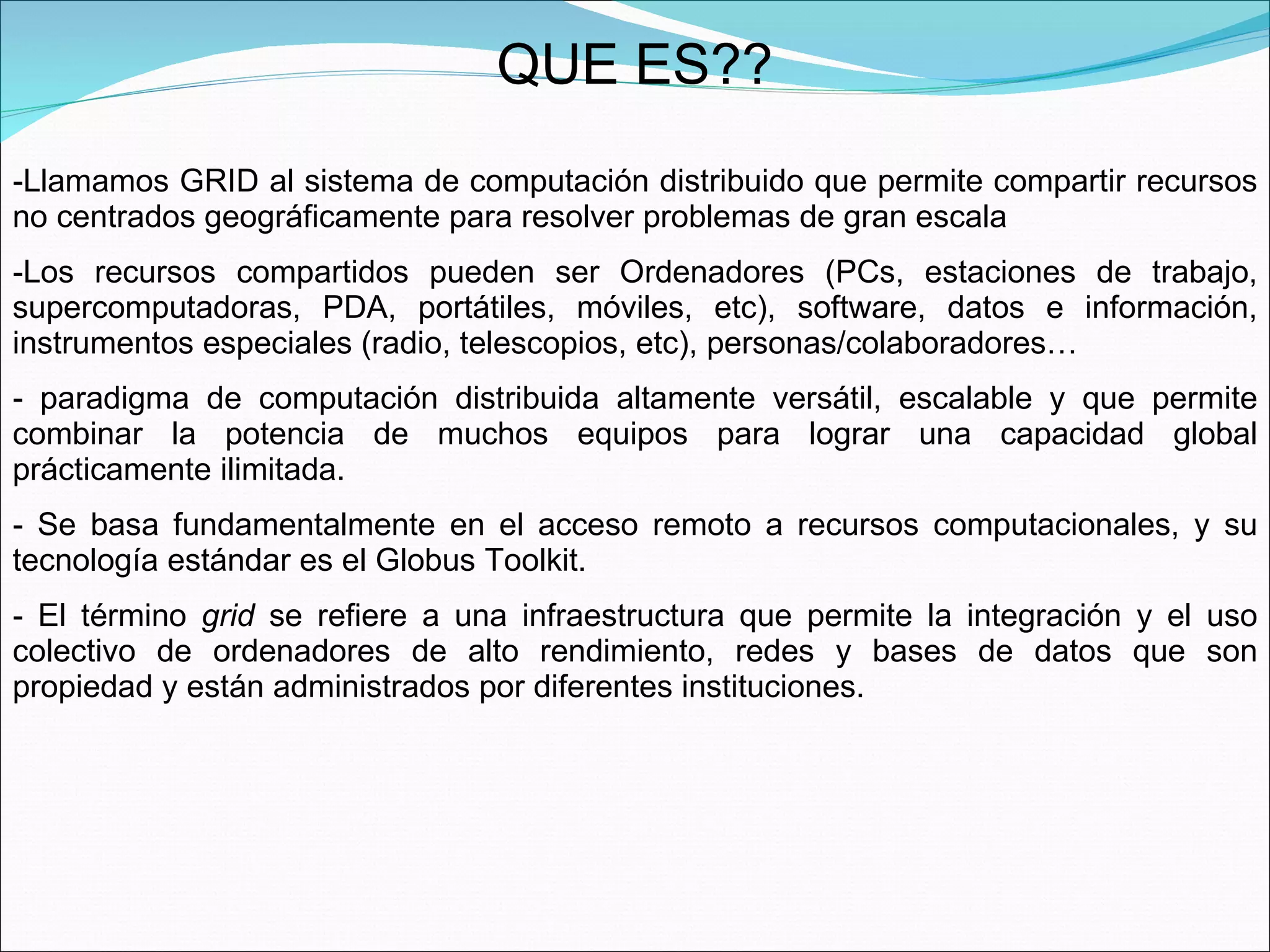 QUE ES??

-Llamamos GRID al sistema de computación distribuido que permite compartir recursos no centrados geográficamente para resolver problemas de gran escala

-Los recursos compartidos pueden ser Ordenadores (PCs, estaciones de trabajo, supercomputadoras, PDA, portátiles, móviles, etc), software, datos e información, instrumentos especiales (radio, telescopios, etc), personas/colaboradores…

- paradigma de computación distribuida altamente versátil, escalable y que permite combinar la potencia de muchos equipos para lograr una capacidad global prácticamente ilimitada.

- Se basa fundamentalmente en el acceso remoto a recursos computacionales, y su tecnología estándar es el Globus Toolkit.

- El término grid se refiere a una infraestructura que permite la integración y el uso colectivo de ordenadores de alto rendimiento, redes y bases de datos que son propiedad y están administrados por diferentes instituciones.